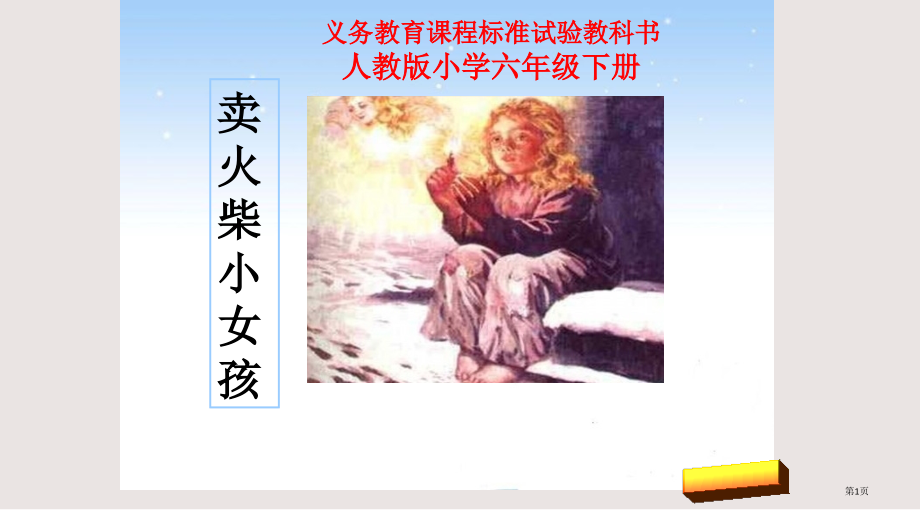 义务教育课程标准试验教科书
人教版小学六年级下册

卖火柴小女孩

第1页